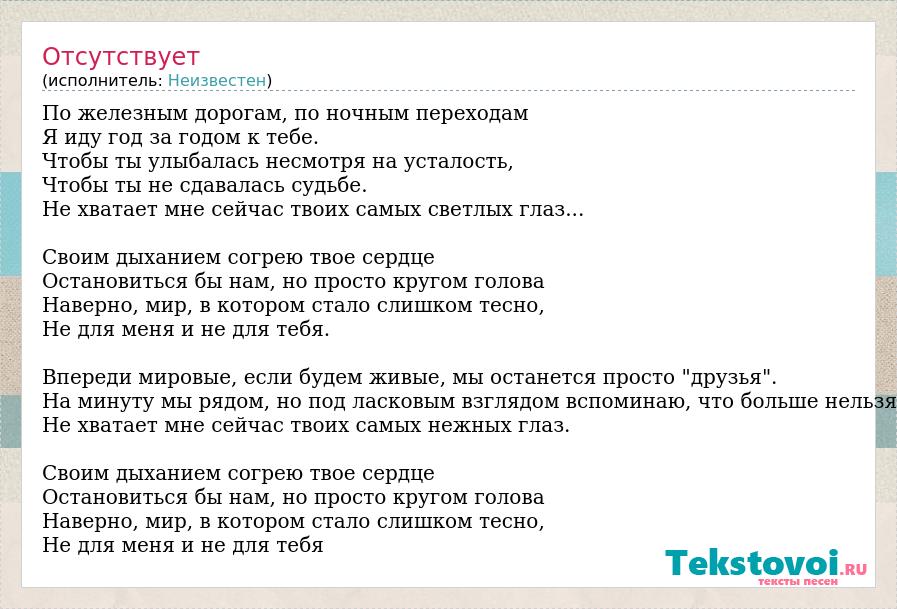 Отсутствует
(исполнитель: Неизвестен)

По железным дорогам, по ночным переходам
Я иду год за годом к тебе.
Чтобы ты улыбалась несмотря на усталость,
Чтобы ты не сдавалась судьбе.
Не хватает мне сейчас твоих самых светлых глаз...

Своим дыханием согрею твое сердце
Остановиться бы нам, но просто кругом голова
Наверно, мир, в котором стало слишком тесно,
Не для меня и не для тебя.

Впереди мировые, если будем живые, мы останется просто "друзья".
На минуту мы рядом, но под ласковым взглядом вспоминаю, что больше нельзя
Не хватает мне сейчас твоих самых нежных глаз.

Своим дыханием согрею твое сердце
Остановиться бы нам, но просто кругом голова
Наверно, мир, в котором стало слишком тесно,
Не для меня и не для тебя

Tekstovoi.RU
тексты песен